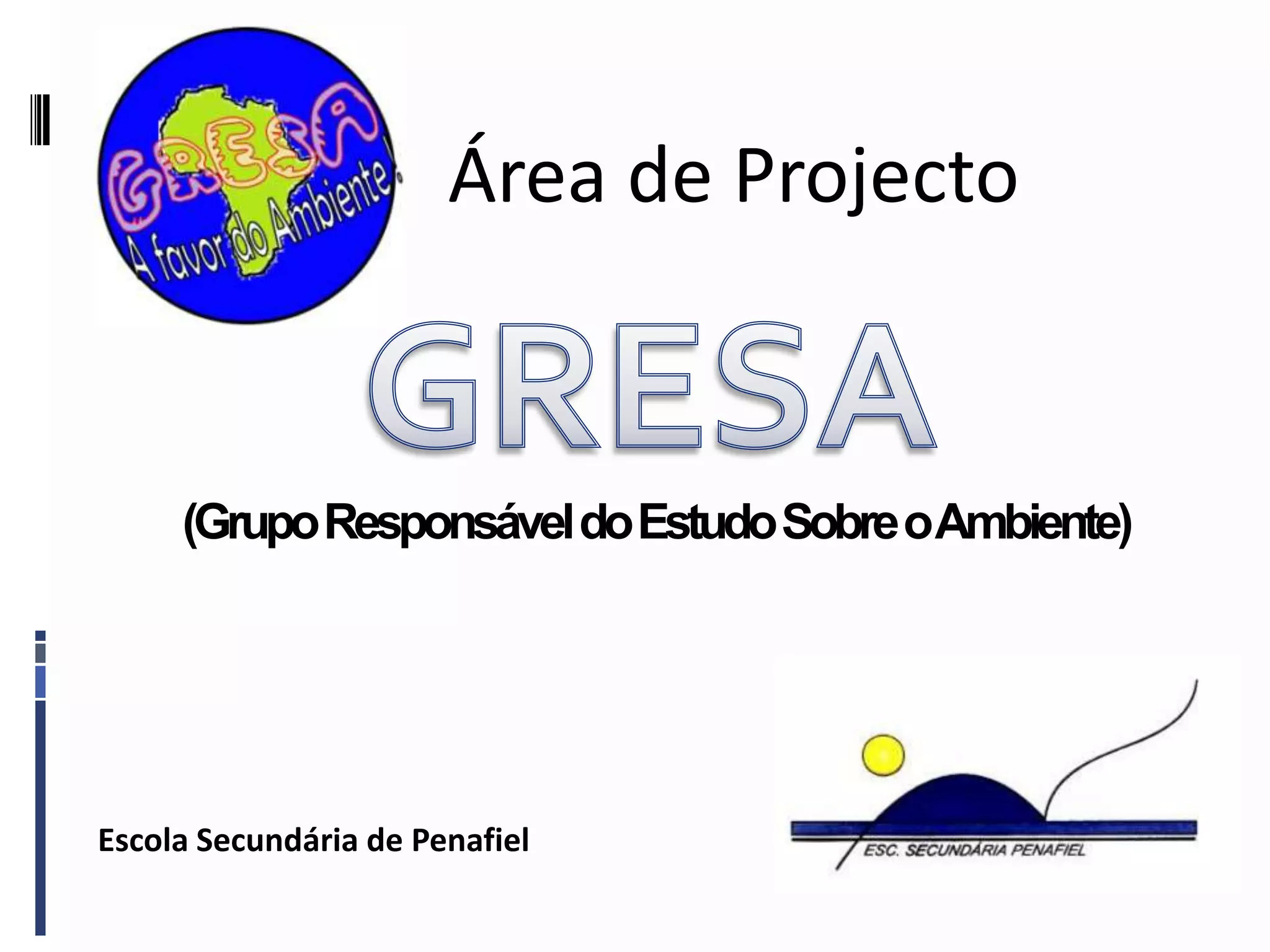 GRESA
A favor do Ambiente!

Área de Projecto

GRESA

(Grupo Responsável do Estudo Sobre o Ambiente)

Escola Secundária de Penafiel

ESC. SECUNDÁRIA PENAFIEL